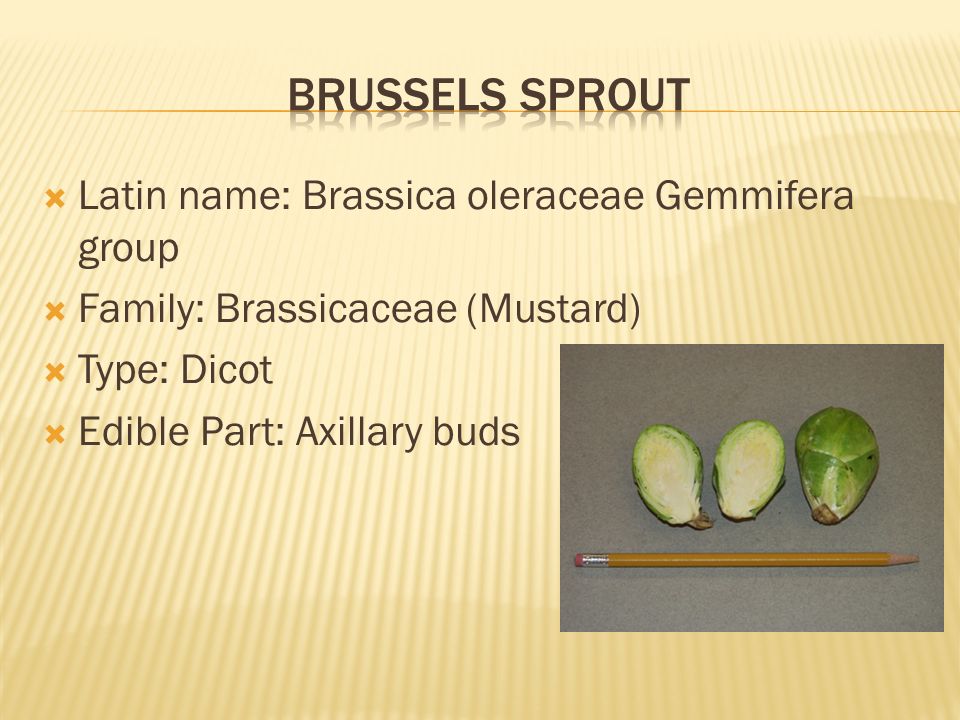 BRUSSELS SPROUT

Latin name: Brassica oleraceae Gemmifera group

Family: Brassicaceae (Mustard)

Type: Dicot

Edible Part: Axillary buds